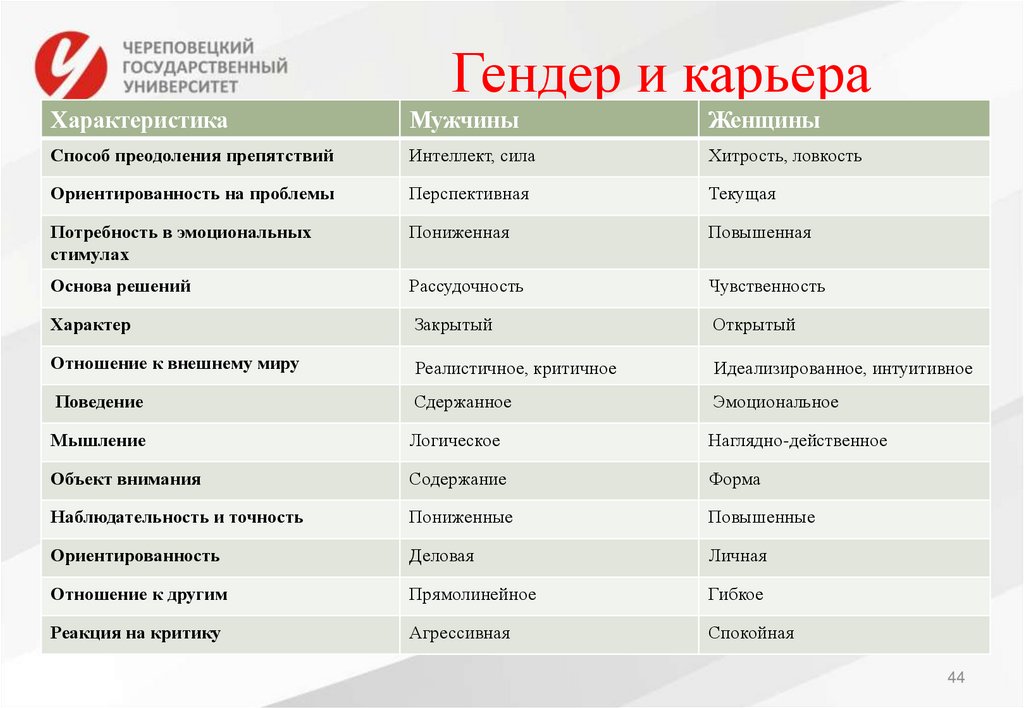 ЧЕРЕПОВЕЦКИЙ ГОСУДАРСТВЕННЫЙ УНИВЕРСИТЕТ

Гендер и карьера

| Характеристика | Мужчины | Женщины |
|---|---|---|
| Способ преодоления препятствий | Интеллект, сила | Хитрость, ловкость |
| Ориентированность на проблемы | Перспективная | Текущая |
| Потребность в эмоциональных стимулах | Пониженная | Повышенная |
| Основа решений | Рассудочность | Чувственность |
| Характер | Закрытый | Открытый |
| Отношение к внешнему миру | Реалистичное, критичное | Идеализированное, интуитивное |
| Поведение | Сдержанное | Эмоциональное |
| Мышление | Логическое | Наглядно-действенное |
| Объект внимания | Содержание | Форма |
| Наблюдательность и точность | Пониженные | Повышенные |
| Ориентированность | Деловая | Личная |
| Отношение к другим | Прямолинейное | Гибкое |
| Реакция на критику | Агрессивная | Спокойная |

44